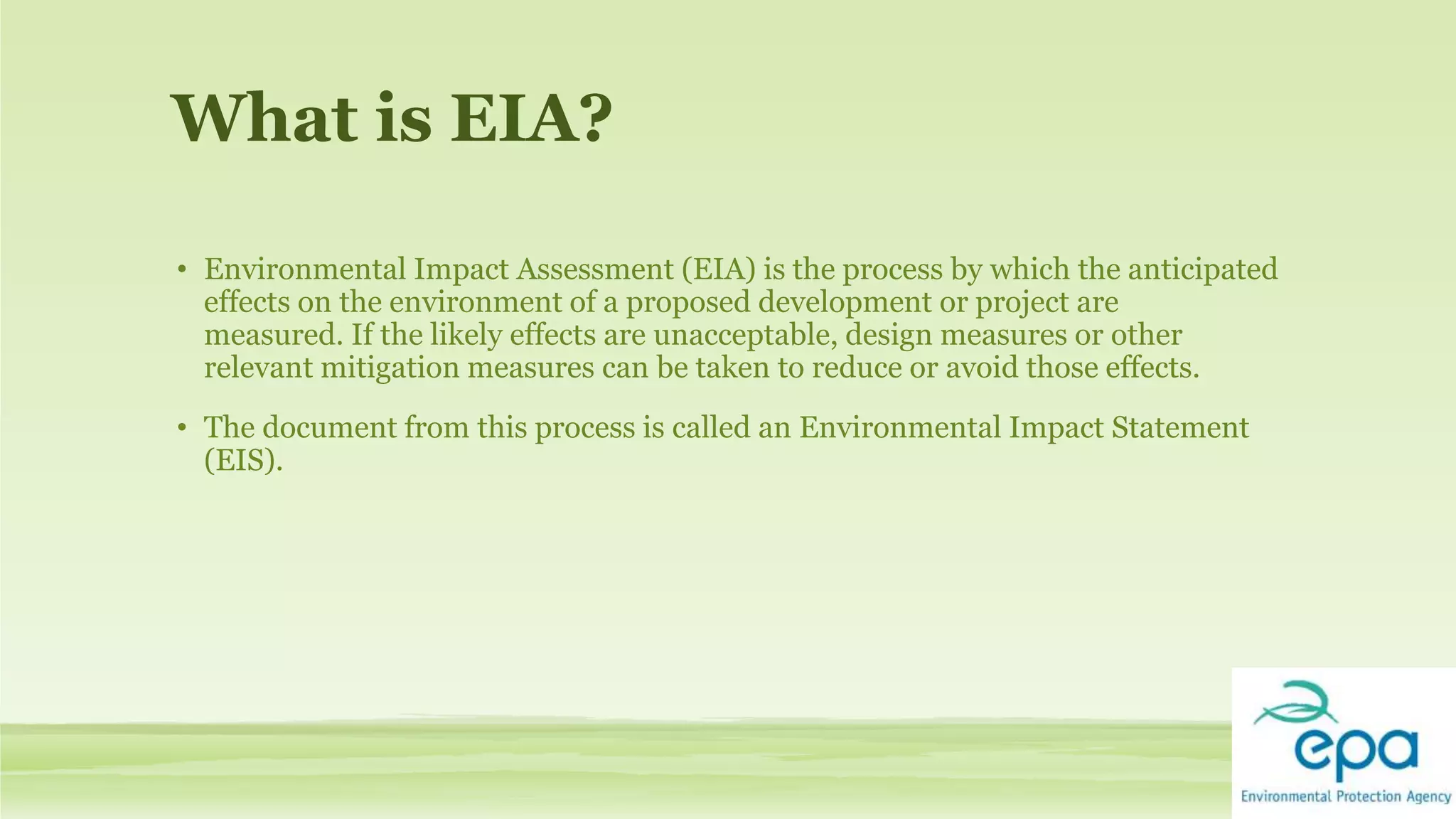 What is EIA?

• Environmental Impact Assessment (EIA) is the process by which the anticipated effects on the environment of a proposed development or project are measured. If the likely effects are unacceptable, design measures or other relevant mitigation measures can be taken to reduce or avoid those effects.

• The document from this process is called an Environmental Impact Statement (EIS).

epa
Environmental Protection Agency